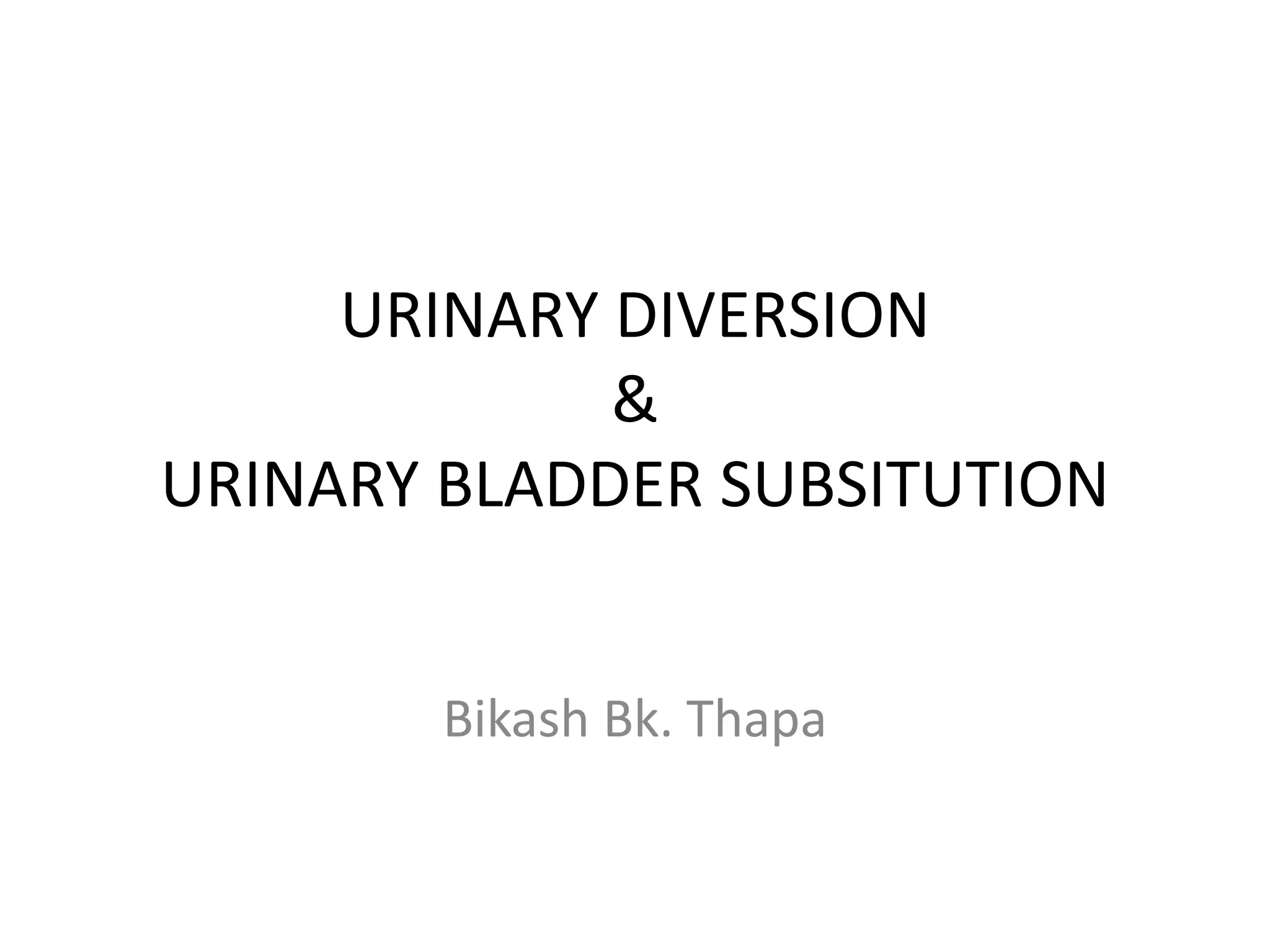 URINARY DIVERSION
&
URINARY BLADDER SUBSITUTION

Bikash Bk. Thapa